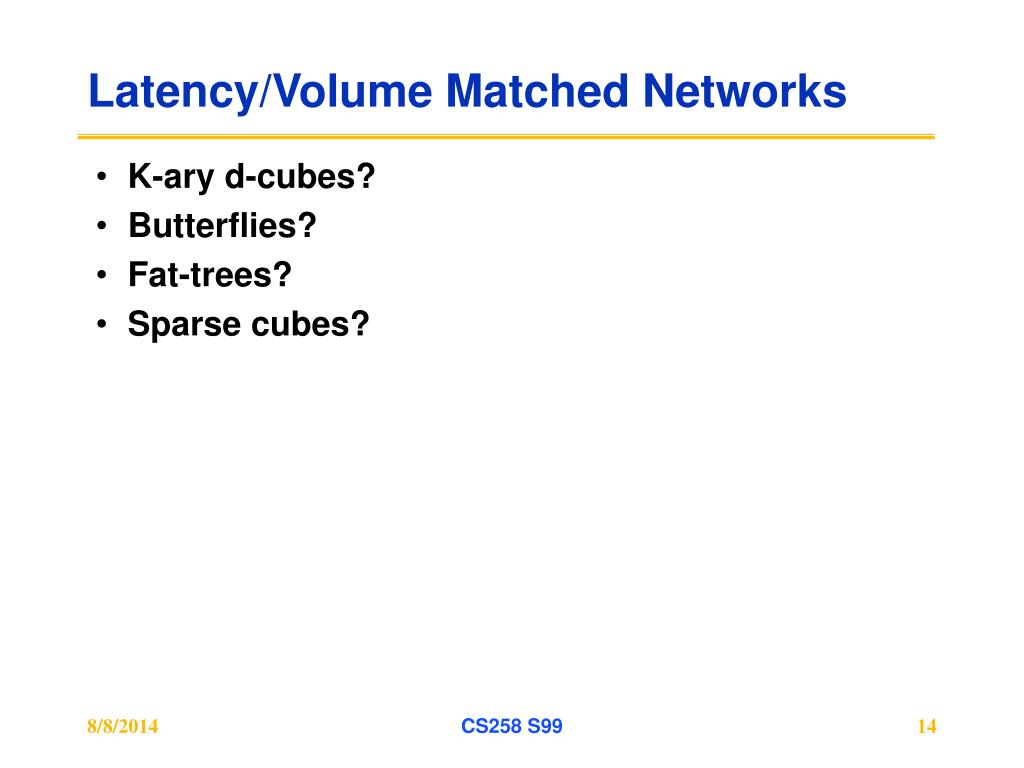 Latency/Volume Matched Networks

• K-ary d-cubes?
• Butterflies?
• Fat-trees?
• Sparse cubes?

8/8/2014

CS258 S99

14